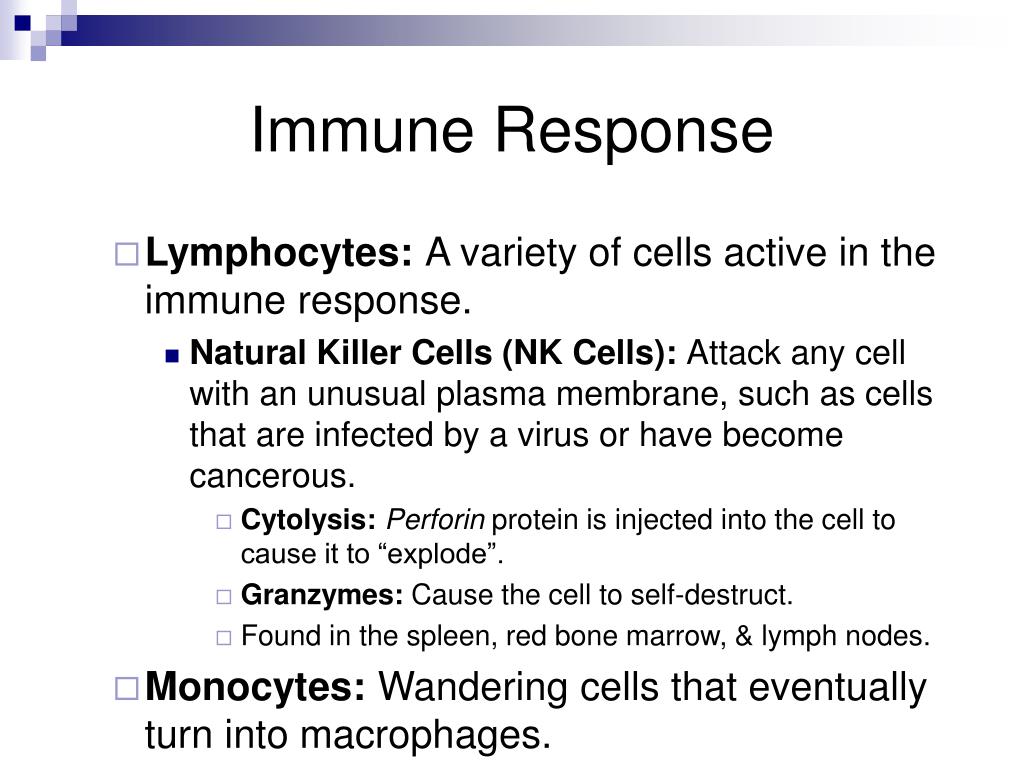 Immune Response

Lymphocytes: A variety of cells active in the immune response.

Natural Killer Cells (NK Cells): Attack any cell with an unusual plasma membrane, such as cells that are infected by a virus or have become cancerous.

Cytolysis: Perforin protein is injected into the cell to cause it to “explode”.

Granzymes: Cause the cell to self-destruct.

Found in the spleen, red bone marrow, & lymph nodes.

Monocytes: Wandering cells that eventually turn into macrophages.